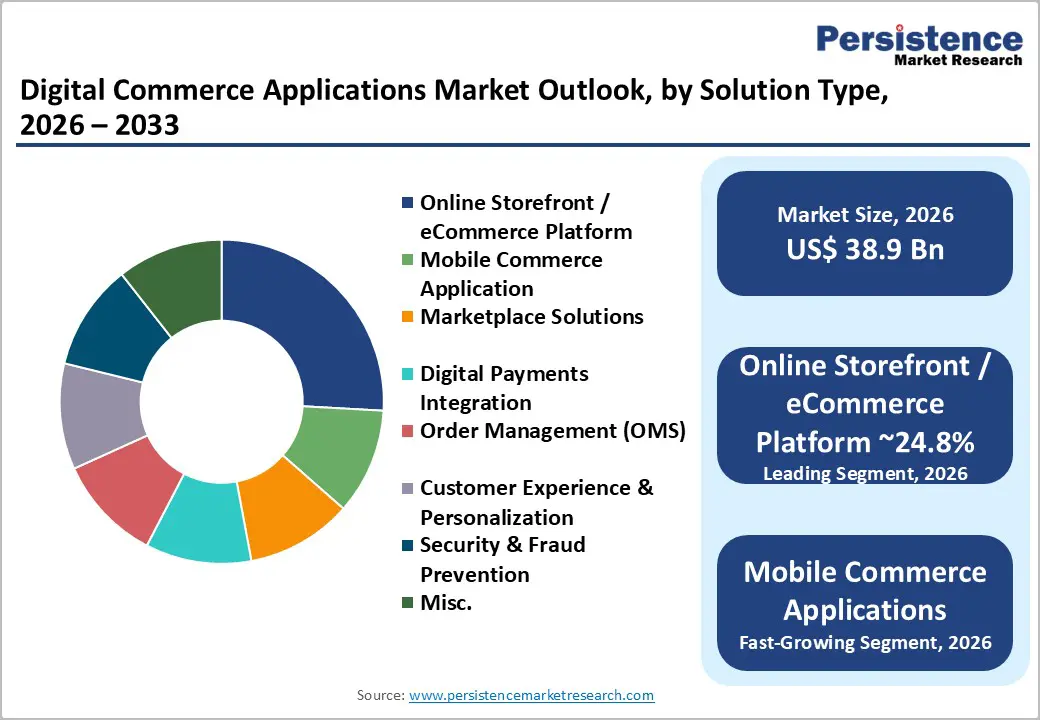 Persistence
Market Research

Digital Commerce Applications Market Outlook, by Solution Type, 2026 – 2033

Online Storefront / eCommerce Platform
Mobile Commerce Application
Marketplace Solutions
Digital Payments Integration
Order Management (OMS)
Customer Experience & Personalization
Security & Fraud Prevention
Misc.

Market Size, 2026
US$ 38.9 Bn

Online Storefront / eCommerce Platform ~24.8%
Leading Segment, 2026

Mobile Commerce Applications
Fast-Growing Segment, 2026

Source: www.persistencemarketresearch.com